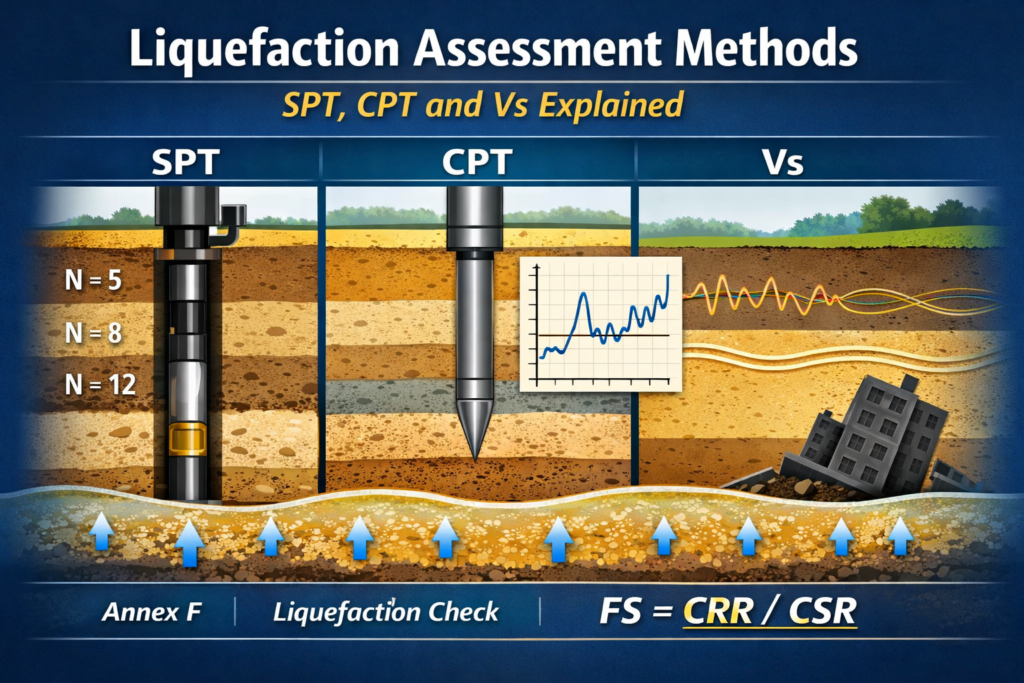 Liquefaction Assessment Methods

SPT, CPT and Vs Explained

SPT

CPT

Vs

N = 5

N = 8

N = 12

Annex F | Liquefaction Check | FS = CRR / CSR